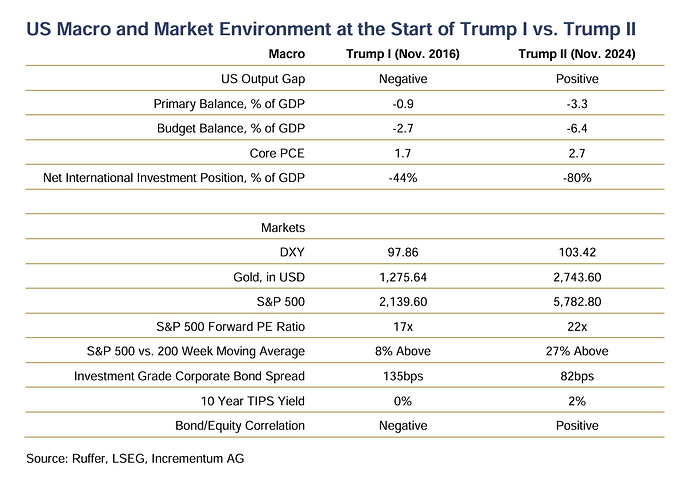 US Macro and Market Environment at the Start of Trump I vs. Trump II

| Macro | Trump I (Nov. 2016) | Trump II (Nov. 2024) |
|---|---|---|
| US Output Gap | Negative | Positive |
| Primary Balance, % of GDP | -0.9 | -3.3 |
| Budget Balance, % of GDP | -2.7 | -6.4 |
| Core PCE | 1.7 | 2.7 |
| Net International Investment Position, % of GDP | -44% | -80% |
| | | |
| Markets | | |
| DXY | 97.86 | 103.42 |
| Gold, in USD | 1,275.64 | 2,743.60 |
| S&P 500 | 2,139.60 | 5,782.80 |
| S&P 500 Forward PE Ratio | 17x | 22x |
| S&P 500 vs. 200 Week Moving Average | 8% Above | 27% Above |
| Investment Grade Corporate Bond Spread | 135bps | 82bps |
| 10 Year TIPS Yield | 0% | 2% |
| Bond/Equity Correlation | Negative | Positive |

Source: Ruffer, LSEG, Incrementum AG